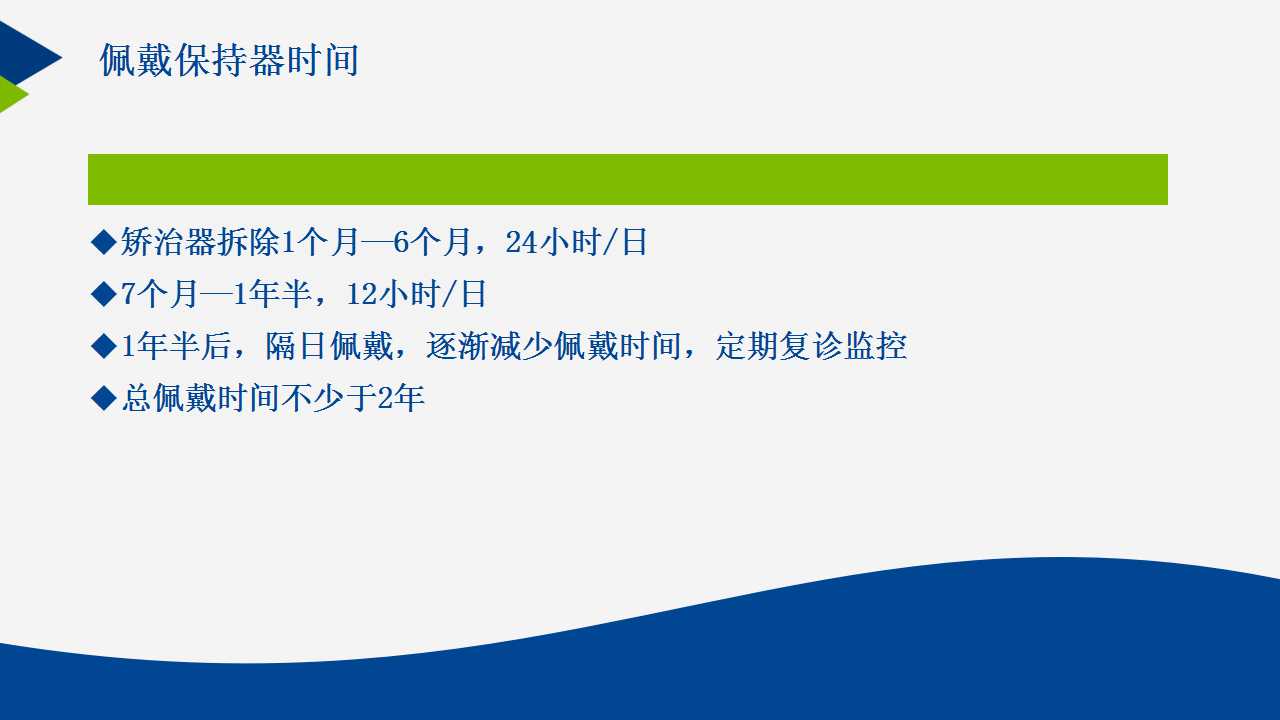 佩戴保持器时间

◆矫治器拆除1个月—6个月，24小时/日

◆7个月—1年半，12小时/日

◆1年半后，隔日佩戴，逐渐减少佩戴时间，定期复诊监控

◆总佩戴时间不少于2年